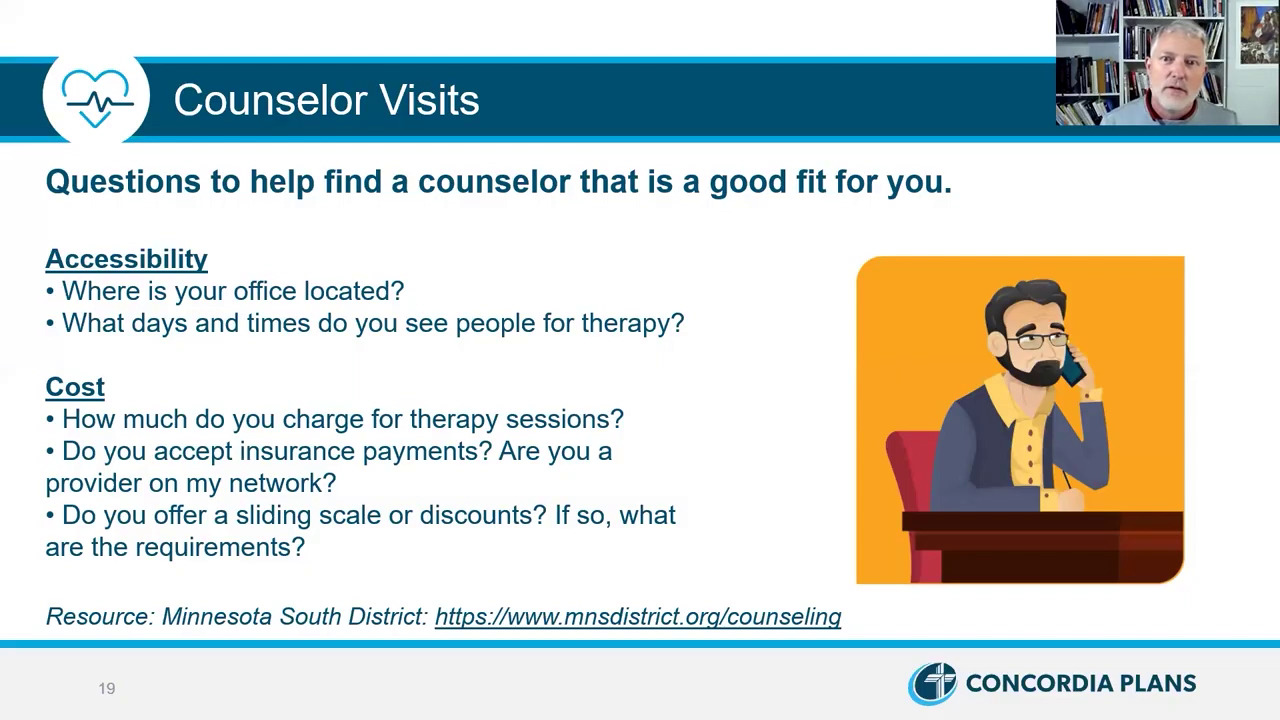 Counselor Visits

Questions to help find a counselor that is a good fit for you.

Accessibility
• Where is your office located?
• What days and times do you see people for therapy?

Cost
• How much do you charge for therapy sessions?
• Do you accept insurance payments? Are you a provider on my network?
• Do you offer a sliding scale or discounts? If so, what are the requirements?

Resource: Minnesota South District: https://www.mnsdistrict.org/counseling

19

CONCORDIA PLANS